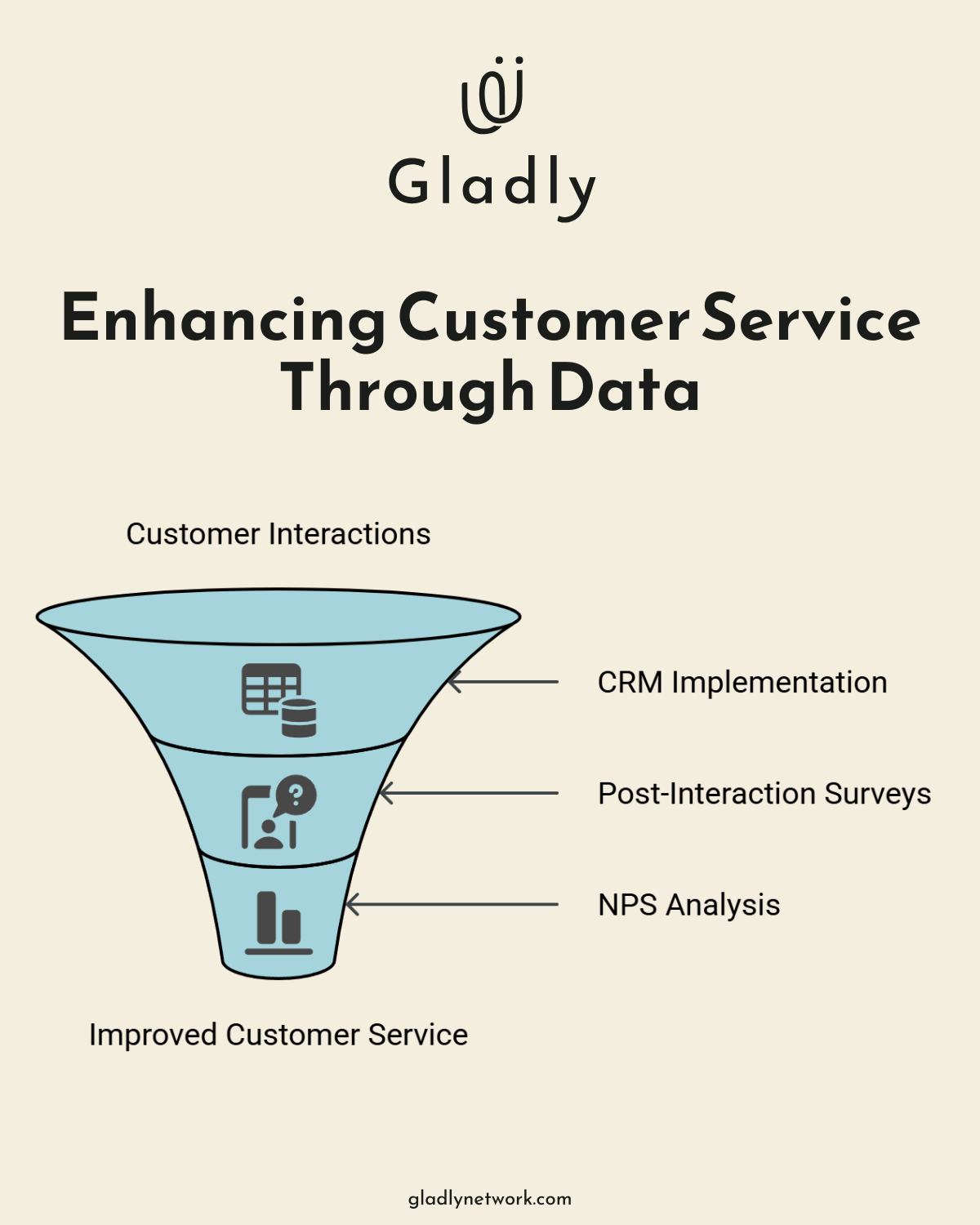 Gladly

Enhancing Customer Service Through Data

Customer Interactions

CRM Implementation

Post-Interaction Surveys

NPS Analysis

Improved Customer Service

gladlynetwork.com